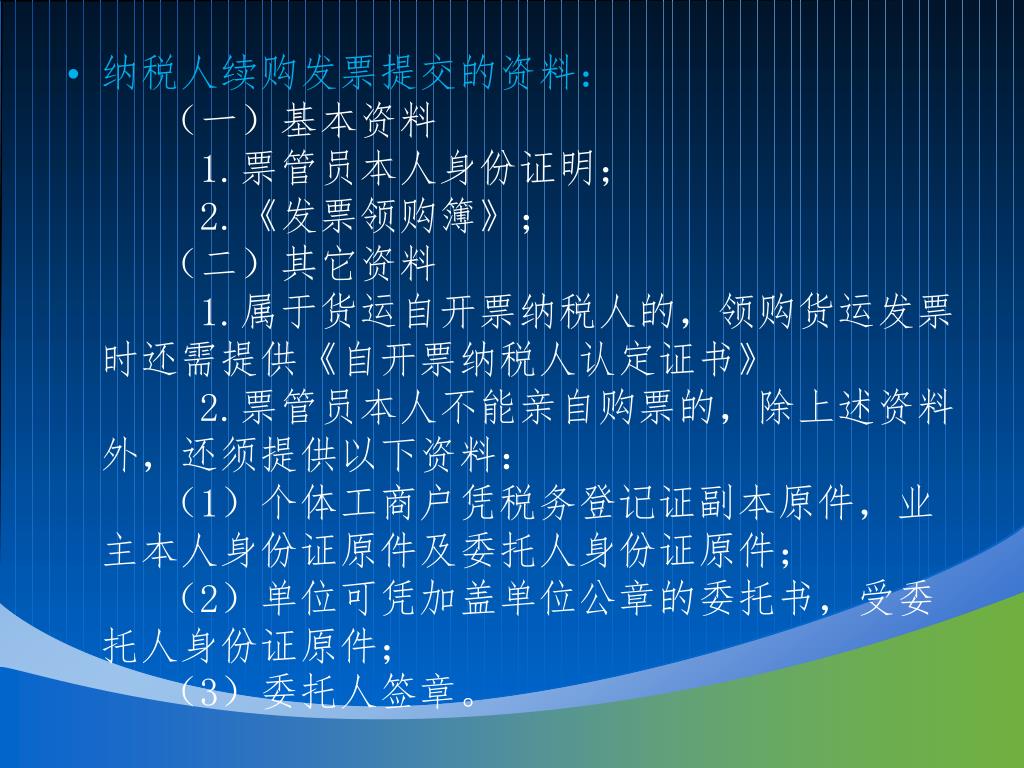 • 纳税人续购发票提交的资料：

（一）基本资料

1.票管员本人身份证明；

2.《发票领购簿》；

（二）其它资料

1.属于货运自开票纳税人的，领购货运发票时还需提供《自开票纳税人认定证书》

2.票管员本人不能亲自购票的，除上述资料外，还须提供以下资料：

（1）个体工商户凭税务登记证副本原件，业主本人身份证原件及委托人身份证原件；

（2）单位可凭加盖单位公章的委托书，受委托人身份证原件；

（3）委托人签章。